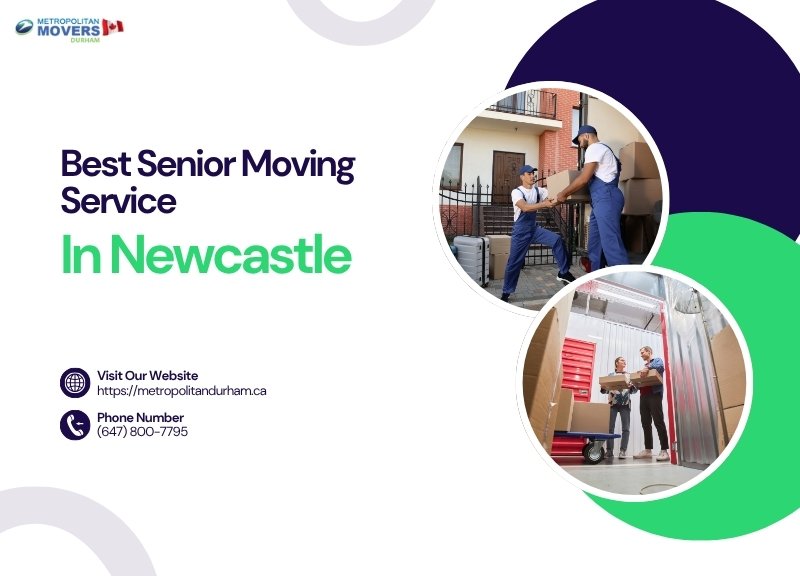 METROPOLITAN MOVERS DURHAM

Best Senior Moving Service

In Newcastle

Visit Our Website
https://metropolitandurham.ca

Phone Number
(647) 800-7795